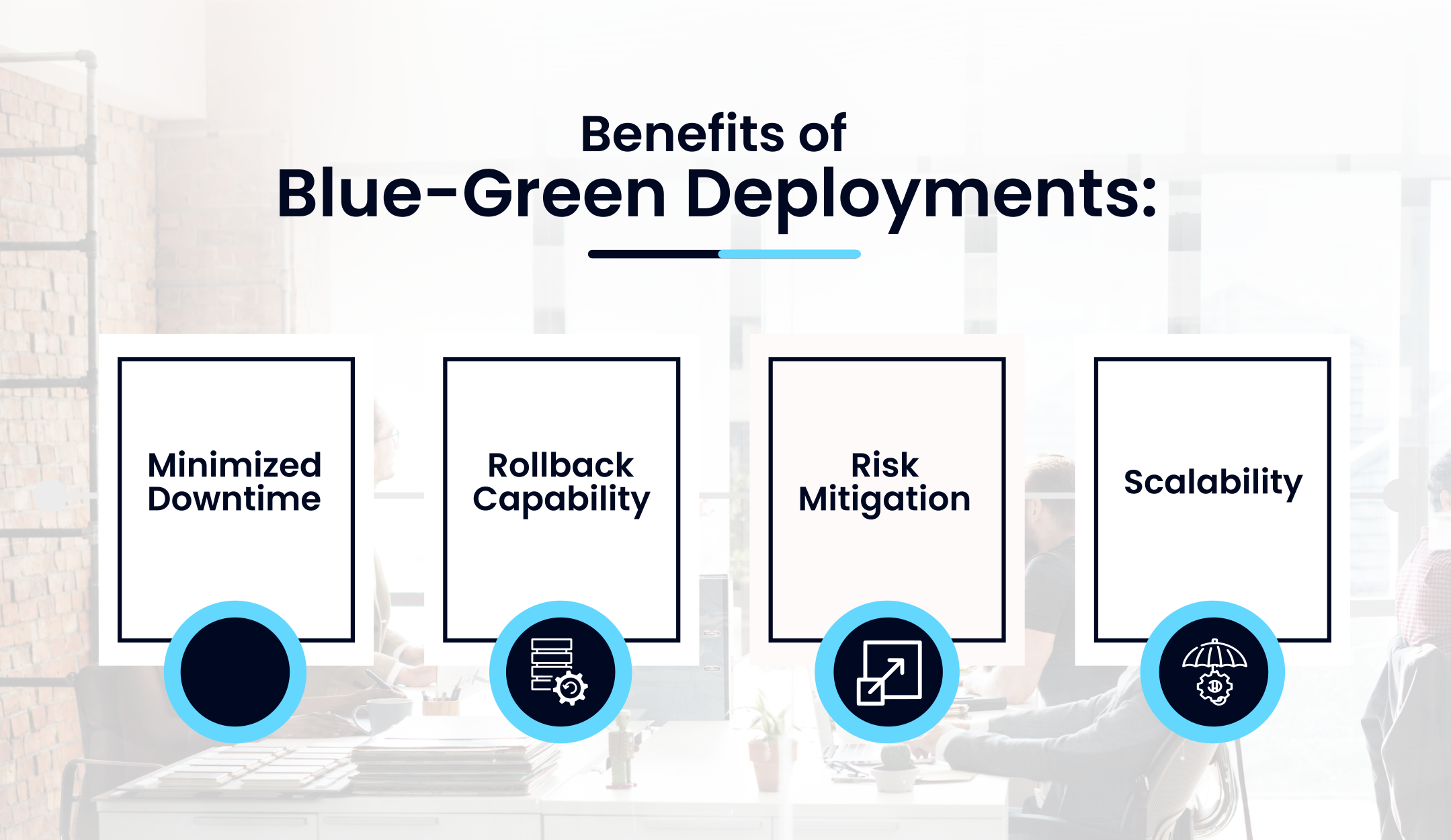 Benefits of
Blue-Green Deployments:

Minimized Downtime

Rollback Capability

Risk Mitigation

Scalability